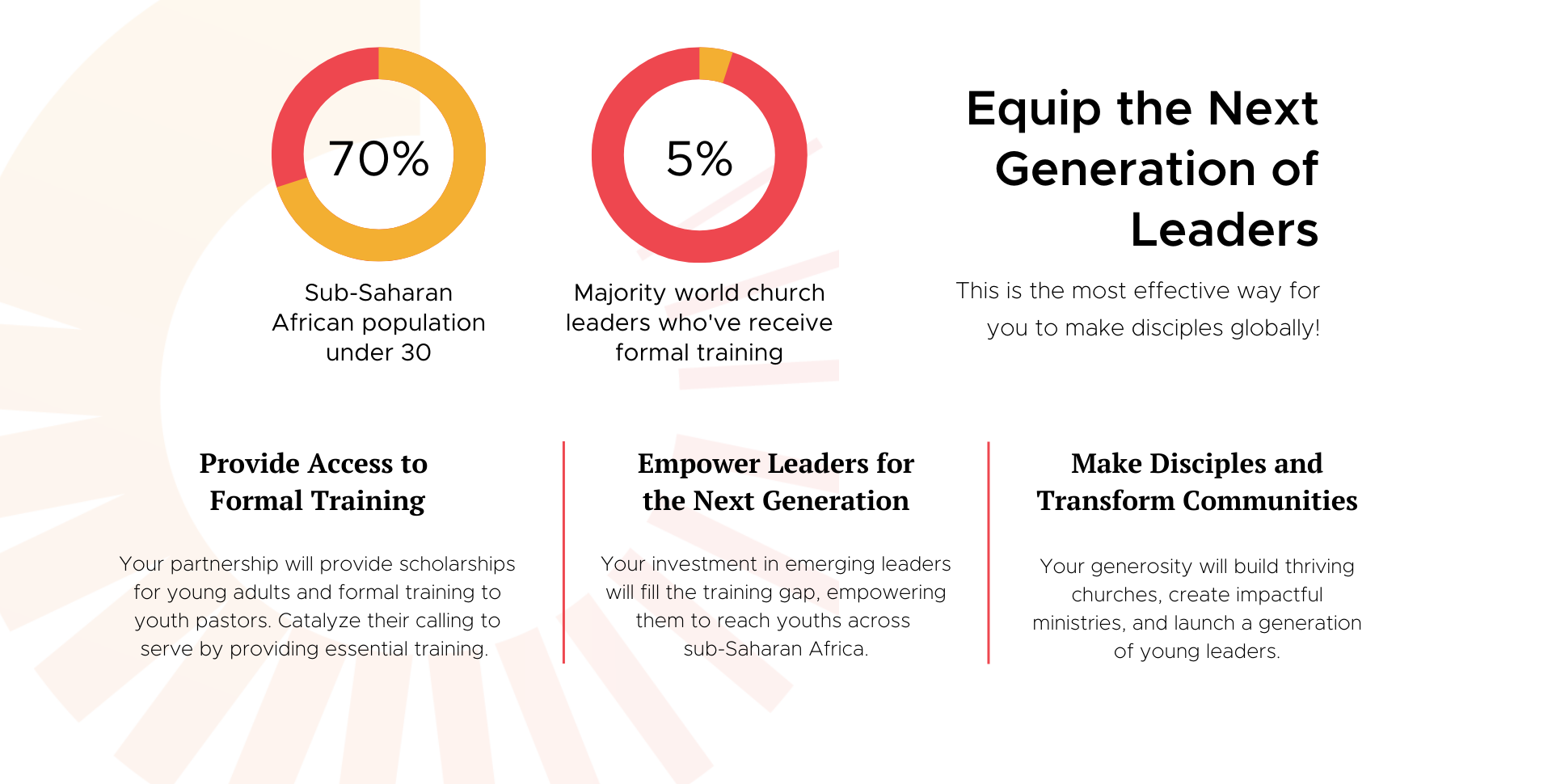 70%

Sub-Saharan African population under 30

5%

Majority world church leaders who've receive formal training

Equip the Next Generation of Leaders

This is the most effective way for you to make disciples globally!

Provide Access to Formal Training

Your partnership will provide scholarships for young adults and formal training to youth pastors. Catalyze their calling to serve by providing essential training.

Empower Leaders for the Next Generation

Your investment in emerging leaders will fill the training gap, empowering them to reach youths across sub-Saharan Africa.

Make Disciples and Transform Communities

Your generosity will build thriving churches, create impactful ministries, and launch a generation of young leaders.